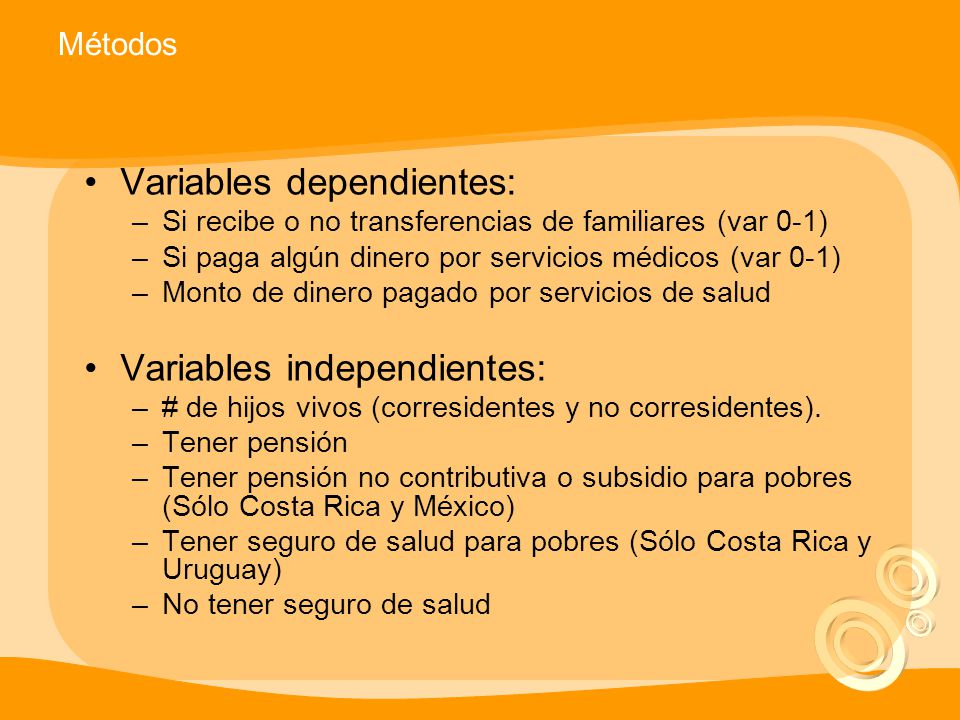 Métodos

• Variables dependientes:
– Si recibe o no transferencias de familiares (var 0-1)
– Si paga algún dinero por servicios médicos (var 0-1)
– Monto de dinero pagado por servicios de salud

• Variables independientes:
– # de hijos vivos (corresidentes y no corresidentes).
– Tener pensión
– Tener pensión no contributiva o subsidio para pobres (Sólo Costa Rica y México)
– Tener seguro de salud para pobres (Sólo Costa Rica y Uruguay)
– No tener seguro de salud